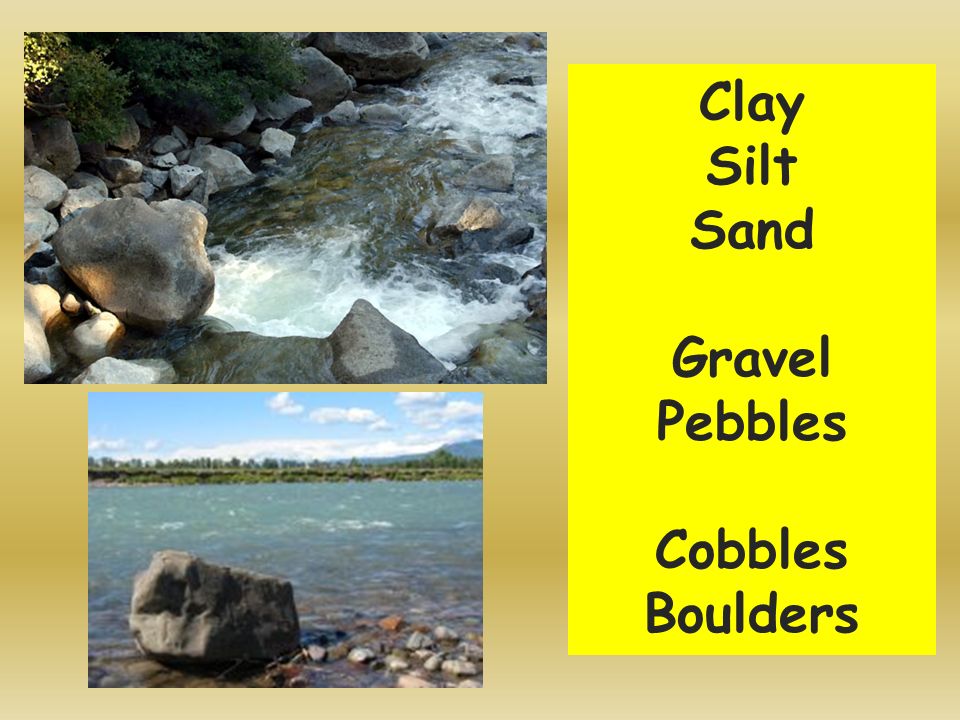 Clay
Silt
Sand

Gravel
Pebbles

Cobbles
Boulders